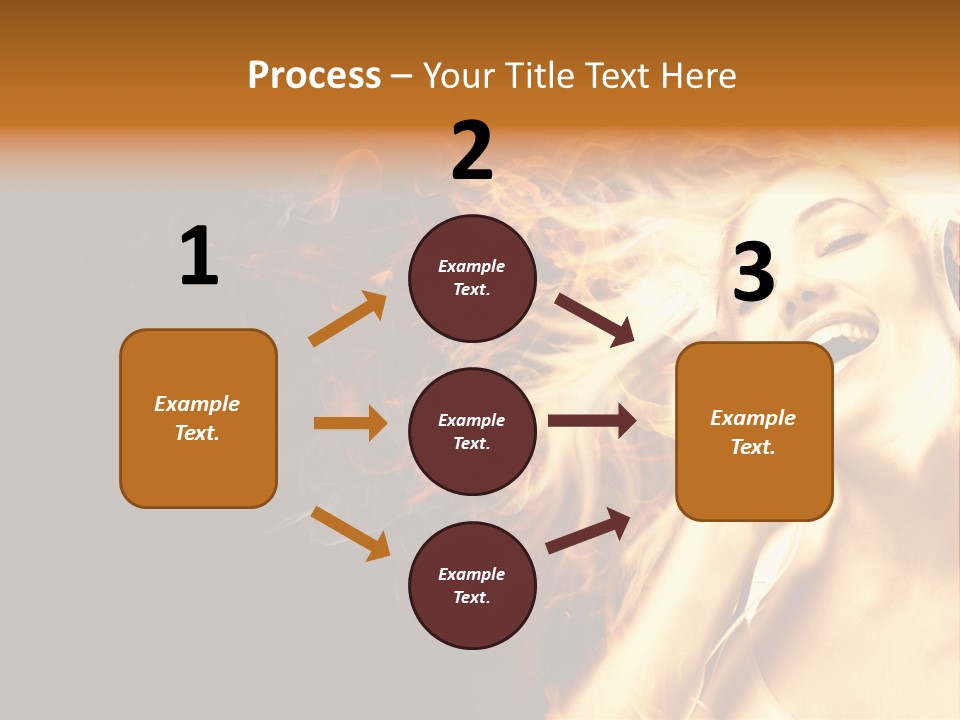 Process – Your Title Text Here

1

Example Text.

2

Example Text.

Example Text.

Example Text.

3

Example Text.